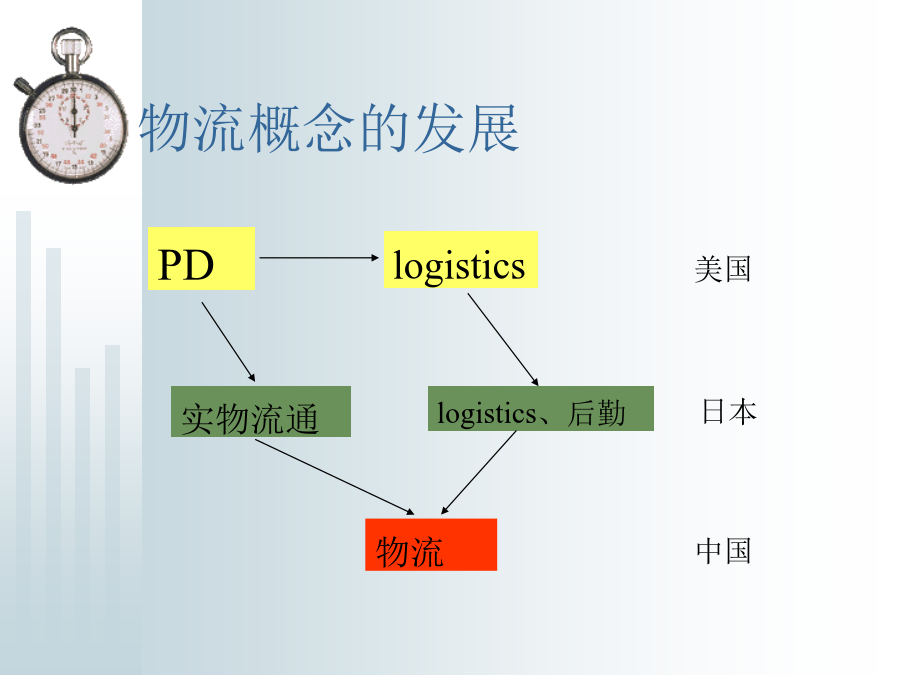 物流概念的发展

PD

logistics

美国

实物流通

logistics、后勤

日本

物流

中国